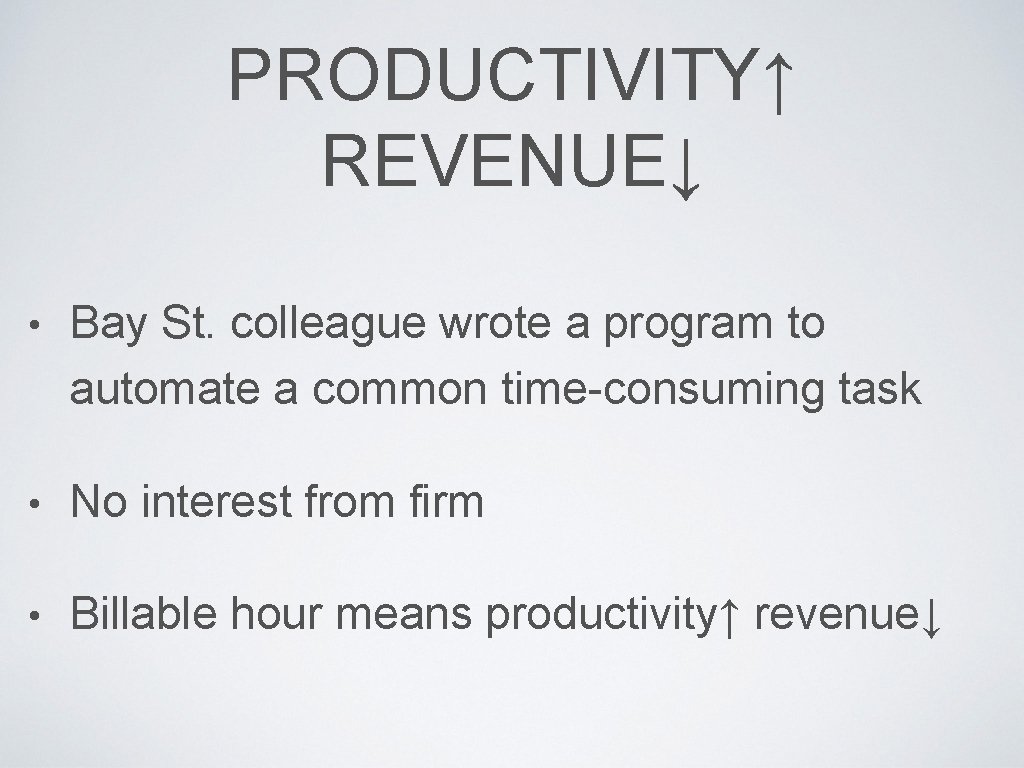 PRODUCTIVITY↑
REVENUE↓

• Bay St. colleague wrote a program to automate a common time-consuming task

• No interest from firm

• Billable hour means productivity↑ revenue↓